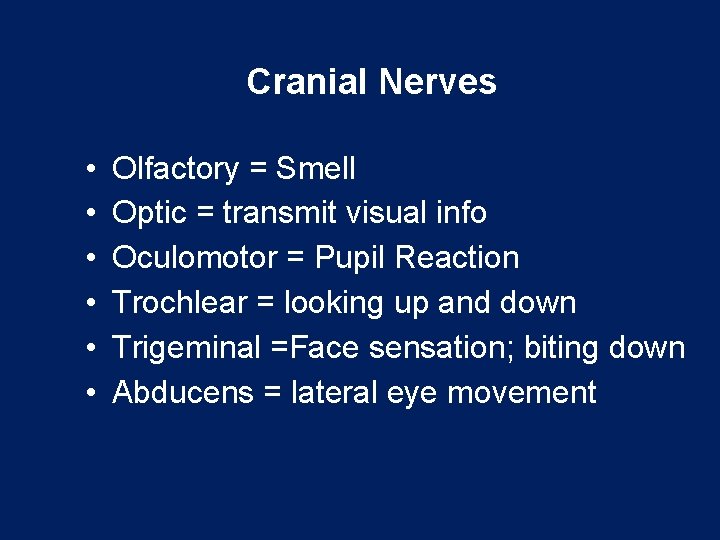 Cranial Nerves

• Olfactory = Smell
• Optic = transmit visual info
• Oculomotor = Pupil Reaction
• Trochlear = looking up and down
• Trigeminal =Face sensation; biting down
• Abducens = lateral eye movement